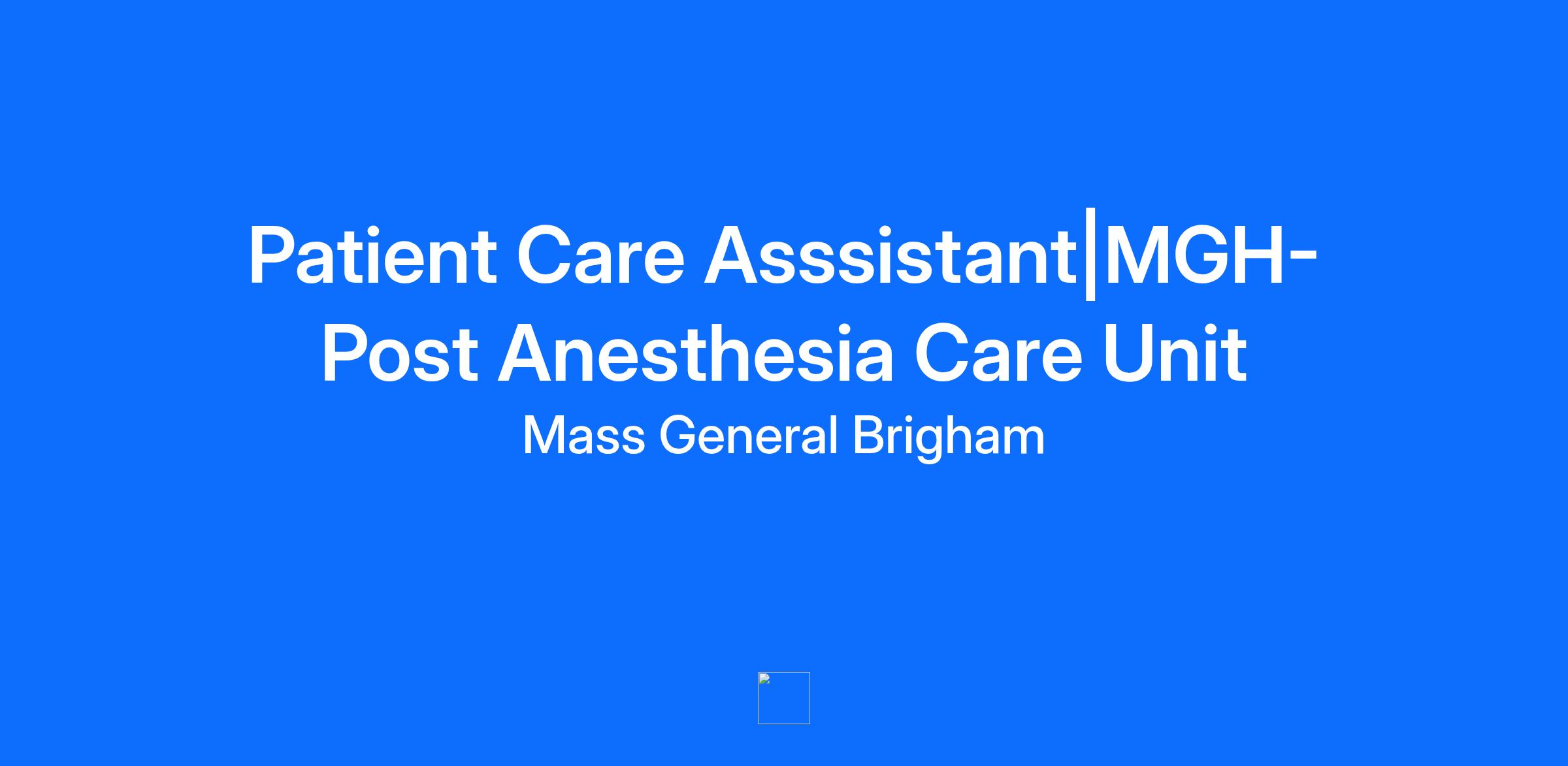 Patient Care Asssistant|MGH-Post Anesthesia Care Unit

Mass General Brigham